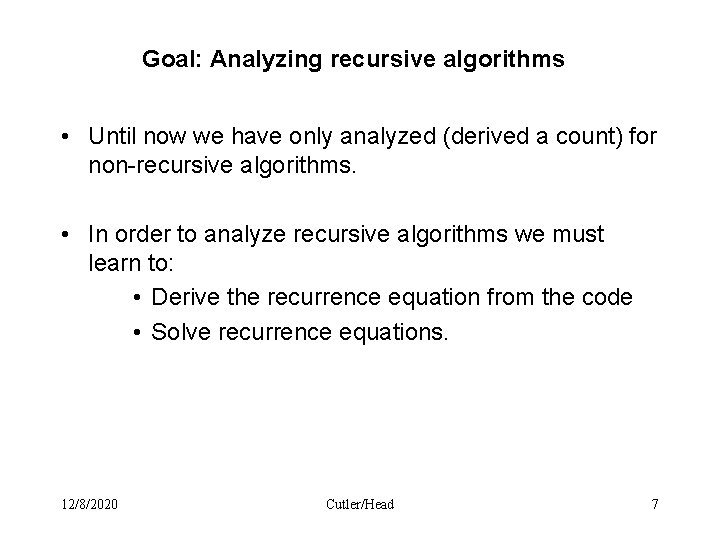 Goal: Analyzing recursive algorithms

• Until now we have only analyzed (derived a count) for non-recursive algorithms.

• In order to analyze recursive algorithms we must learn to:

• Derive the recurrence equation from the code

• Solve recurrence equations.

12/8/2020

Cutler/Head

7